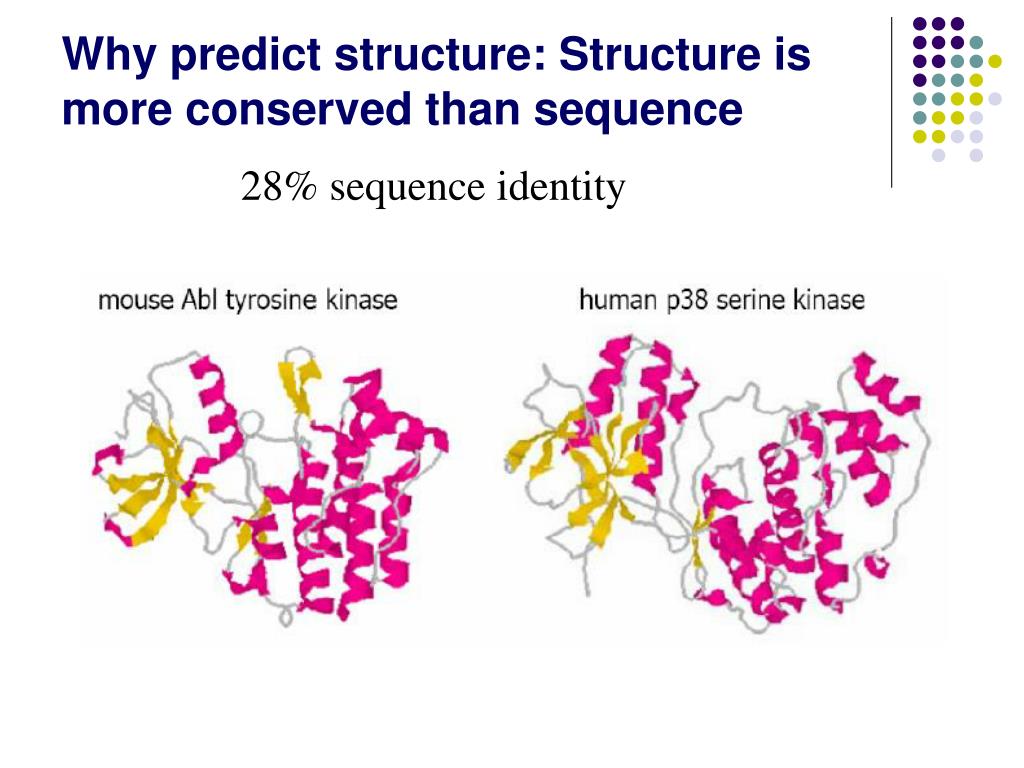 Why predict structure: Structure is more conserved than sequence

28% sequence identity

mouse Abl tyrosine kinase

human p38 serine kinase